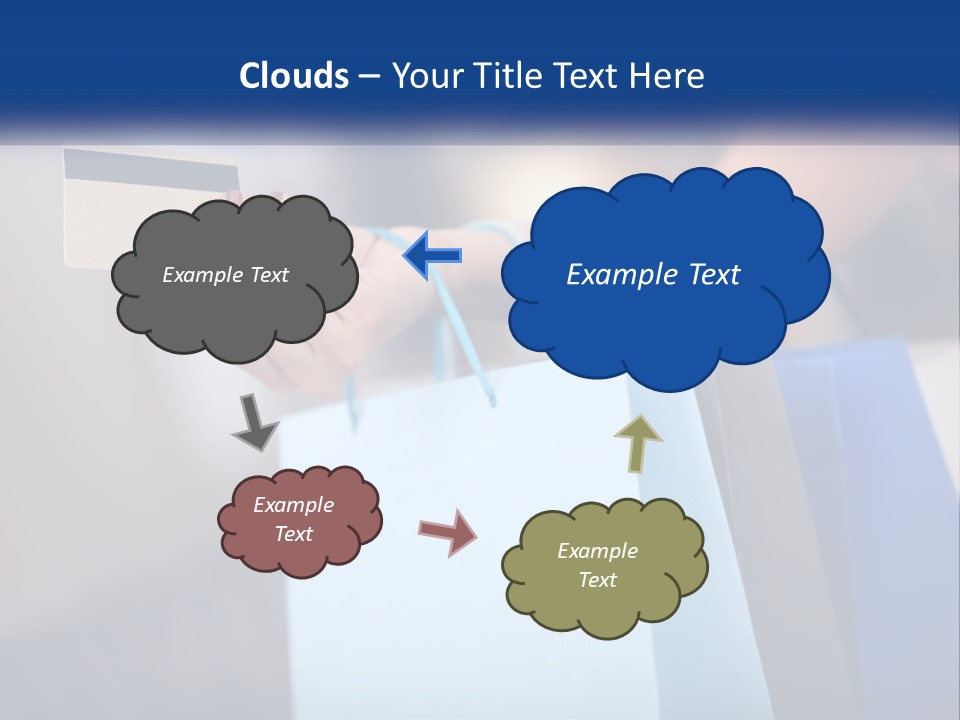 Clouds – Your Title Text Here

Example Text

Example Text

Example Text

Example Text